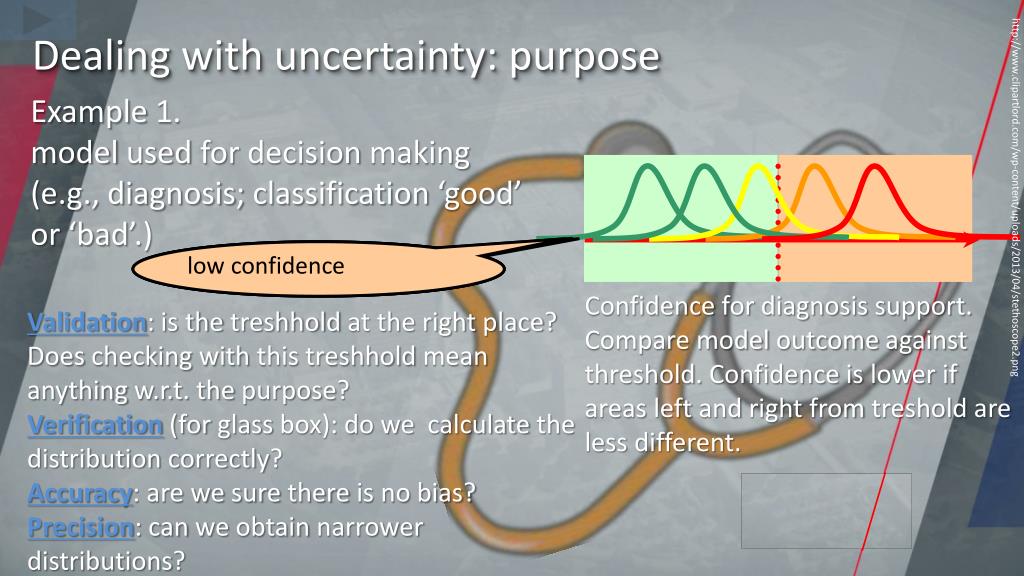 Dealing with uncertainty: purpose

Example 1.
model used for decision making (e.g., diagnosis; classification ‘good’ or ‘bad’.)

low confidence

Validation: is the treshhold at the right place? Does checking with this treshhold mean anything w.r.t. the purpose?
Verification (for glass box): do we calculate the distribution correctly?
Accuracy: are we sure there is no bias?
Precision: can we obtain narrower distributions?

Confidence for diagnosis support. Compare model outcome against threshold. Confidence is lower if areas left and right from treshold are less different.

http://www.clipartlord.com/wp-content/uploads/2013/04/stethoscope2.png